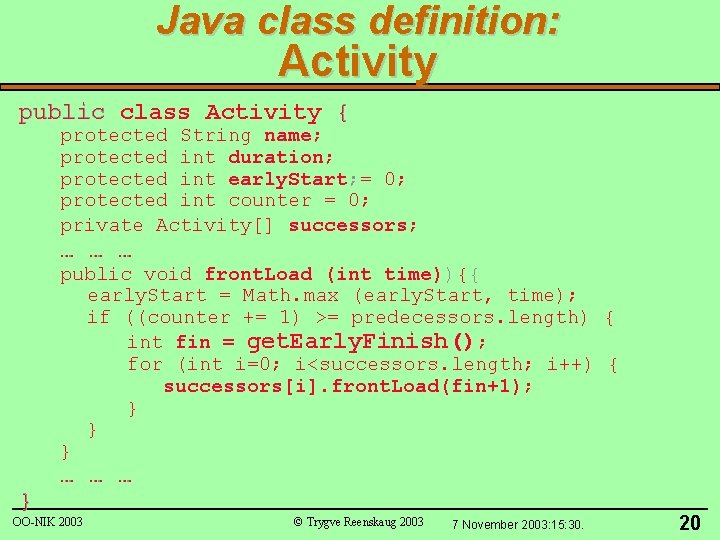 Java class definition:
Activity

public class Activity {
protected String name;
protected int duration;
protected int earlyStart;= 0;
protected int counter = 0;
private Activity[] successors;
… … …
public void frontLoad (int time)){{
earlyStart = Math.max (earlyStart, time);
if ((counter += 1) >= predecessors.length) {
int fin = getEarlyFinish();
for (int i=0; i<successors.length; i++) {
successors[i].frontLoad(fin+1);
}
}
}
… … …
}

OO-NIK 2003 © Trygve Reenskaug 2003 7 November 2003:15:30. 20